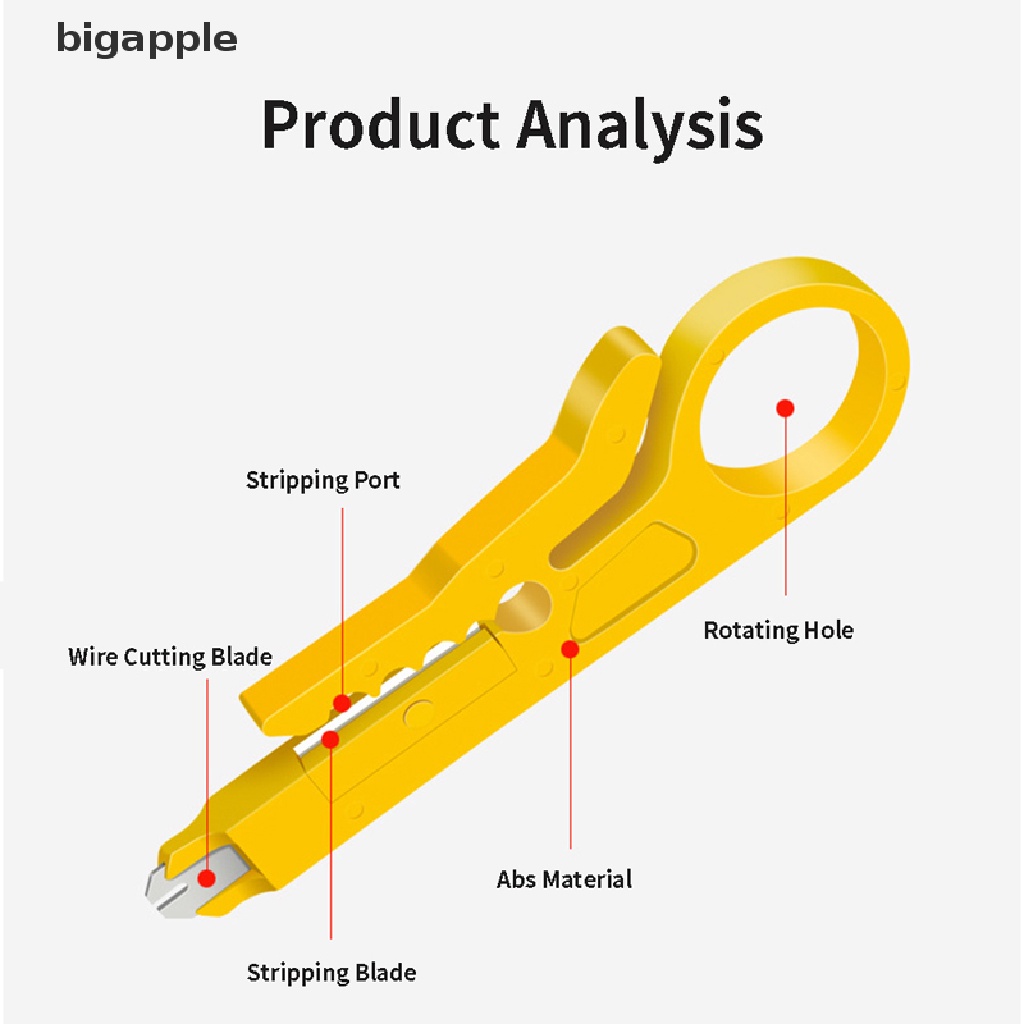 bigapple

Product Analysis

Stripping Port

Wire Cutting Blade

Rotating Hole

Abs Material

Stripping Blade